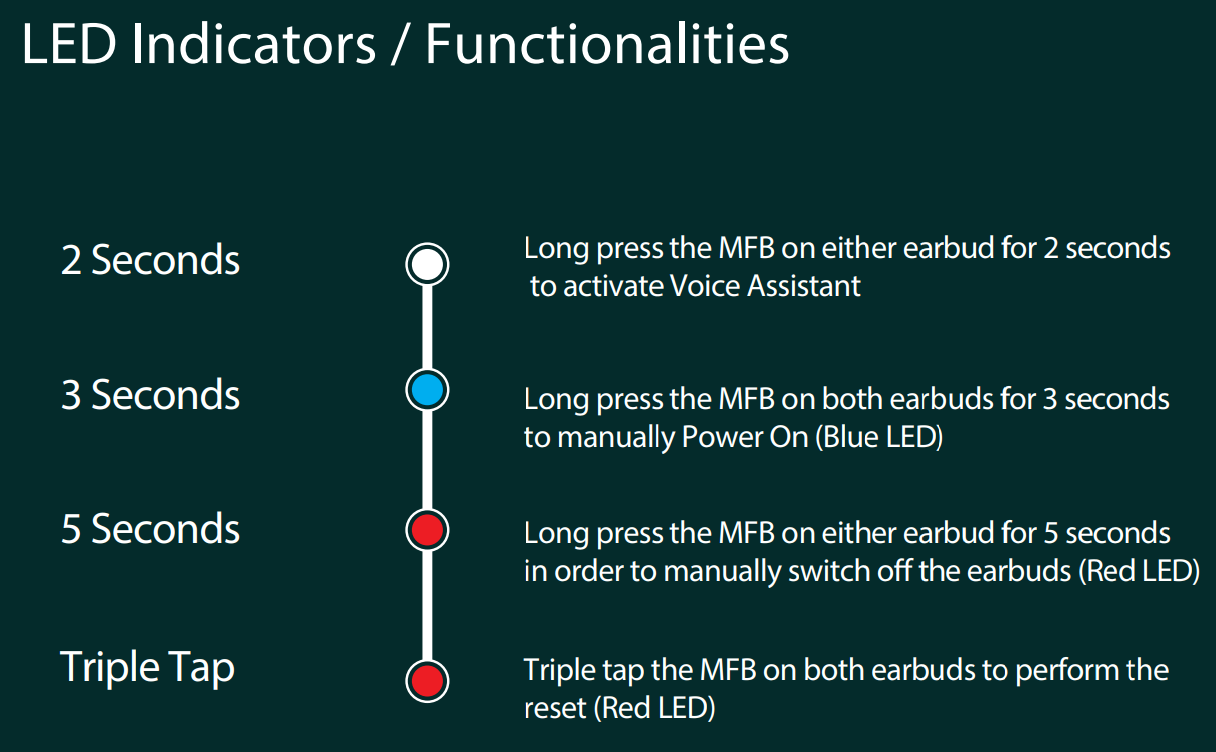 LED Indicators / Functionalities

2 Seconds

Long press the MFB on either earbud for 2 seconds to activate Voice Assistant

3 Seconds

Long press the MFB on both earbuds for 3 seconds to manually Power On (Blue LED)

5 Seconds

Long press the MFB on either earbud for 5 seconds in order to manually switch off the earbuds (Red LED)

Triple Tap

Triple tap the MFB on both earbuds to perform the reset (Red LED)